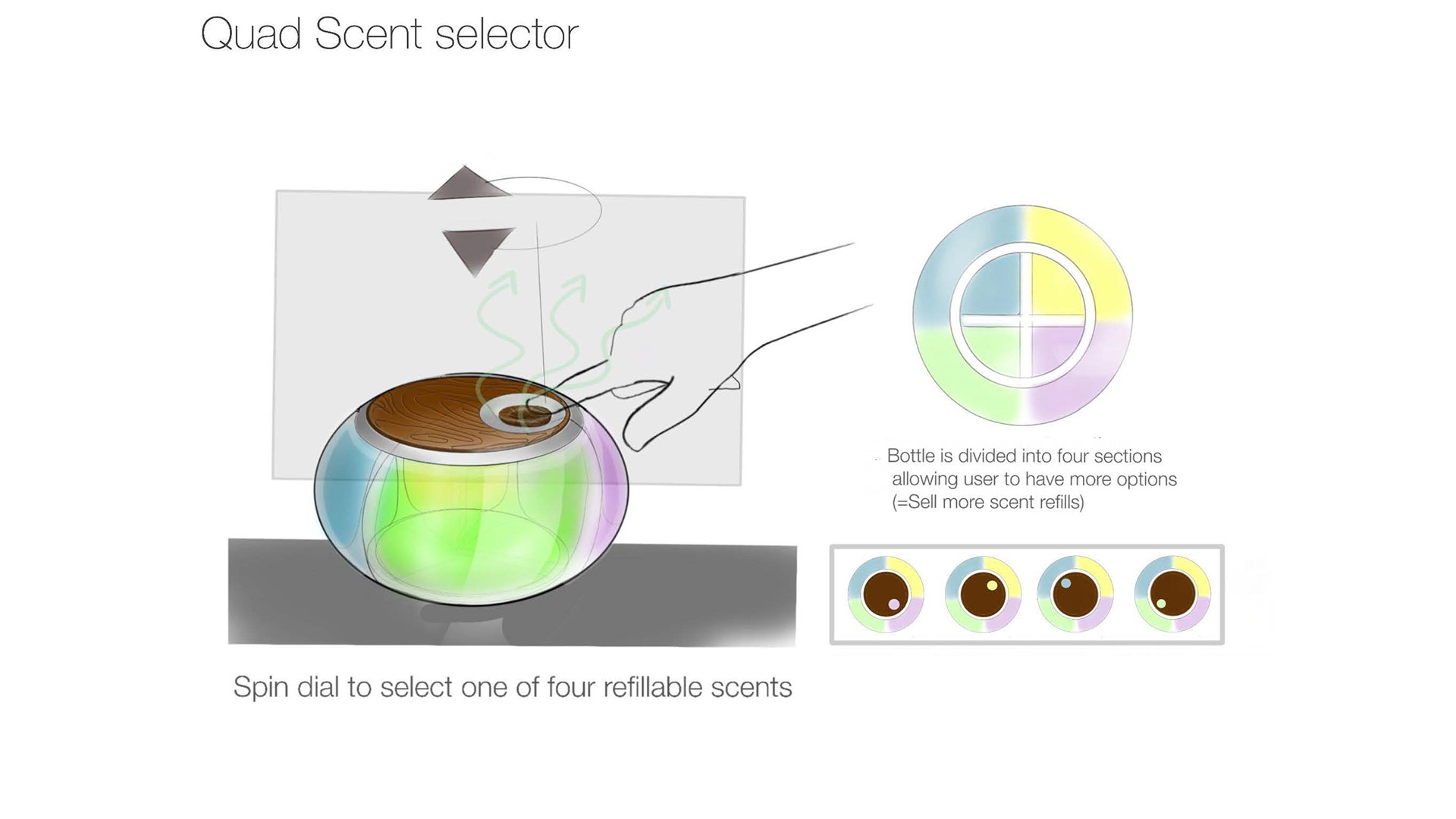 Quad Scent selector

Bottle is divided into four sections allowing user to have more options (=Sell more scent refills)

Spin dial to select one of four refillable scents